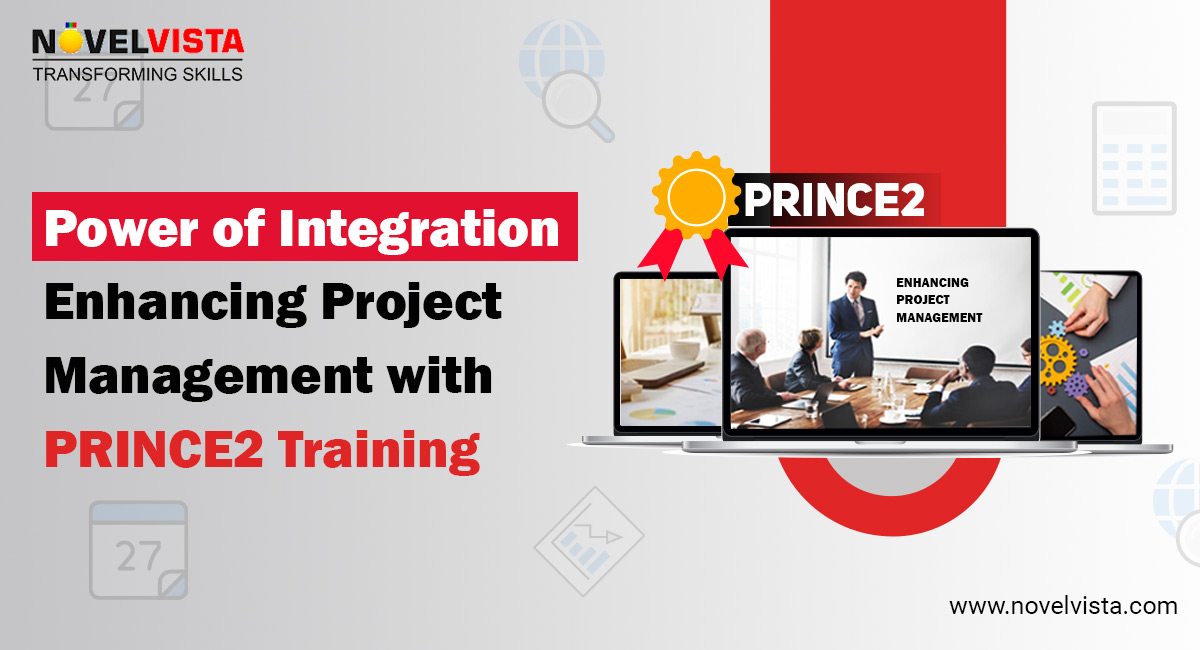 NOVELVISTA
TRANSFORMING SKILLS

27

Power of Integration
Enhancing Project Management with
PRINCE2 Training

PRINCE2

ENHANCING PROJECT MANAGEMENT

27

www.novelvista.com